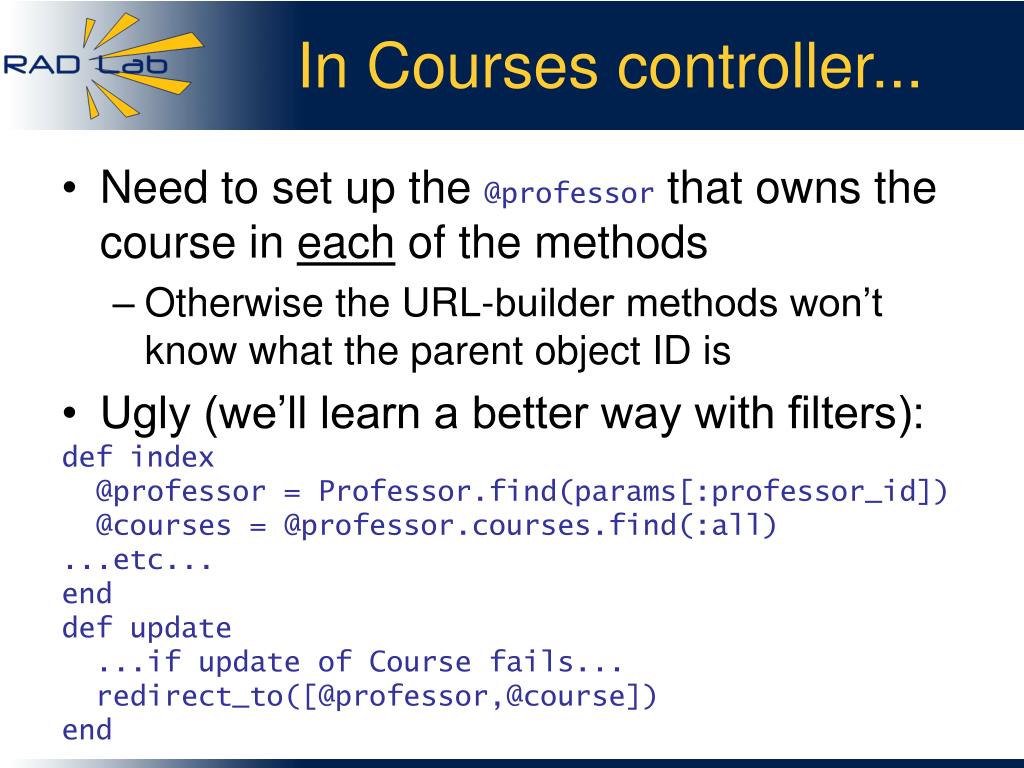 RAD Lab

In Courses controller...

• Need to set up the @professor that owns the course in each of the methods
 – Otherwise the URL-builder methods won't know what the parent object ID is
• Ugly (we'll learn a better way with filters):

def index
  @professor = Professor.find(params[:professor_id])
  @courses = @professor.courses.find(:all)
...etc...
end
def update
  ...if update of Course fails...
  redirect_to([@professor,@course])
end